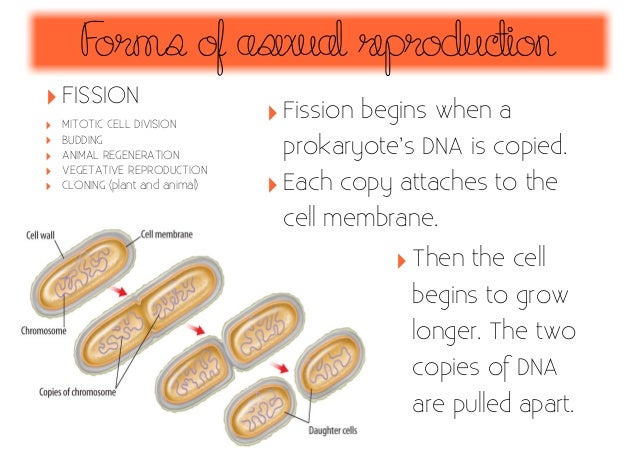 Forms of asexual reproduction

FISSION
MITOTIC CELL DIVISION
BUDDING
ANIMAL REGENERATION
VEGETATIVE REPRODUCTION
CLONING (plant and animal)

Fission begins when a prokaryote's DNA is copied.

Each copy attaches to the cell membrane.

Then the cell begins to grow longer. The two copies of DNA are pulled apart.

Cell wall
Cell membrane
Chromosome
Copies of chromosome
Daughter cells